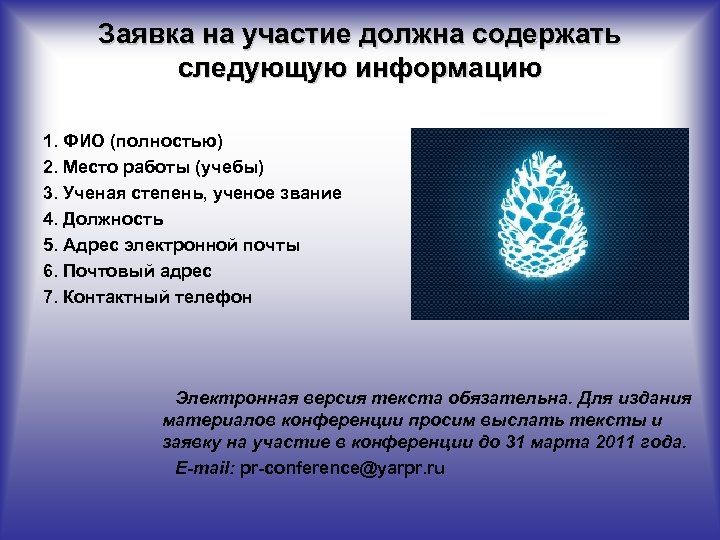 Заявка на участие должна содержать следующую информацию

1. ФИО (полностью)
2. Место работы (учебы)
3. Ученая степень, ученое звание
4. Должность
5. Адрес электронной почты
6. Почтовый адрес
7. Контактный телефон

Электронная версия текста обязательна. Для издания материалов конференции просим выслать тексты и заявку на участие в конференции до 31 марта 2011 года.

E-mail: pr-conference@yarpr.ru